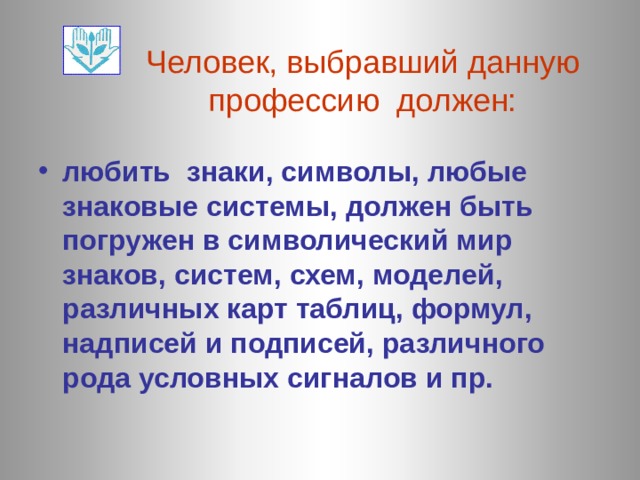 Человек, выбравший данную профессию должен:

• любить знаки, символы, любые знаковые системы, должен быть погружен в символический мир знаков, систем, схем, моделей, различных карт таблиц, формул, надписей и подписей, различного рода условных сигналов и пр.